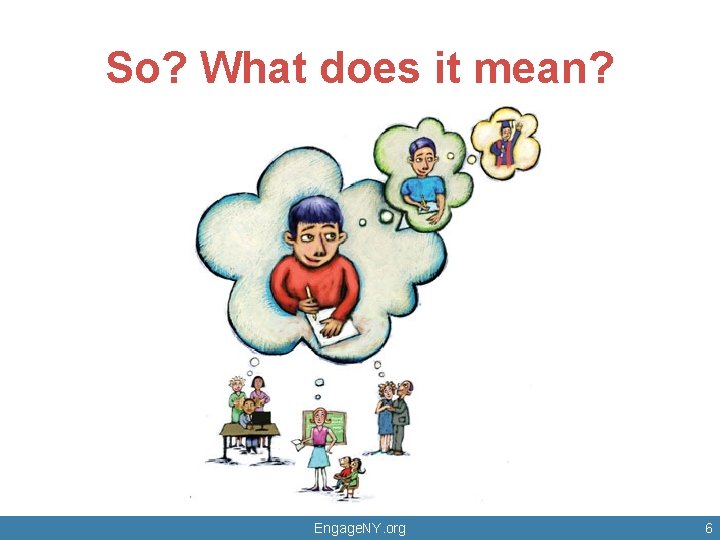 So? What does it mean?

EngageNY.org

6